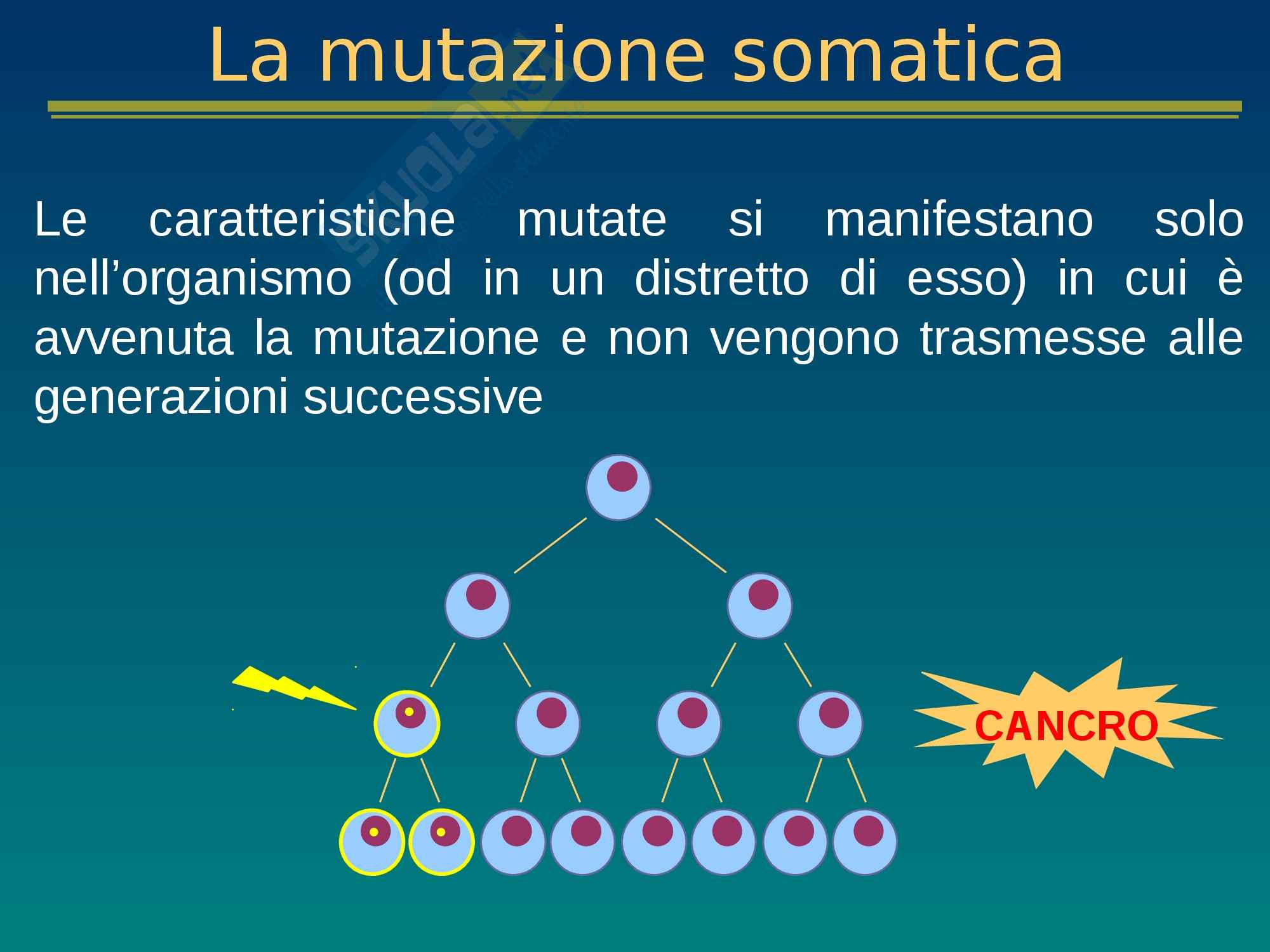 La mutazione somatica

Le caratteristiche mutate si manifestano solo nell’organismo (od in un distretto di esso) in cui è avvenuta la mutazione e non vengono trasmesse alle generazioni successive

CANCRO